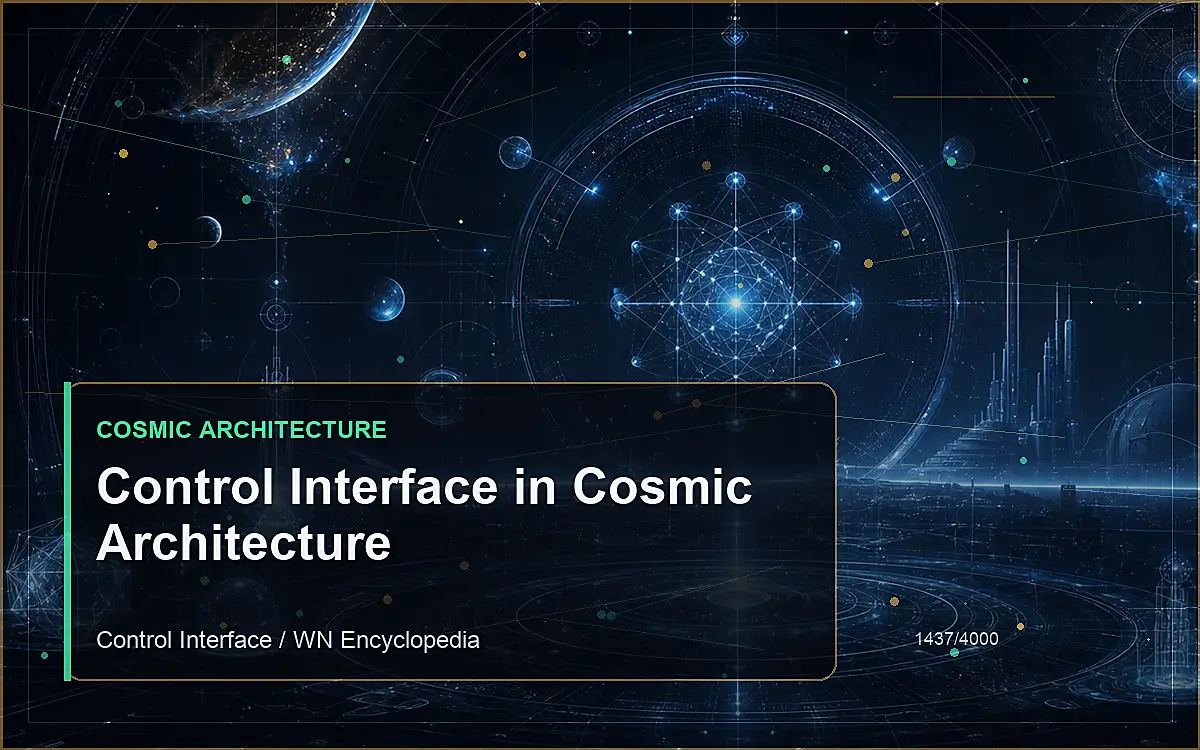 COSMIC ARCHITECTURE

Control Interface in Cosmic Architecture

Control Interface / WN Encyclopedia

1437/4000